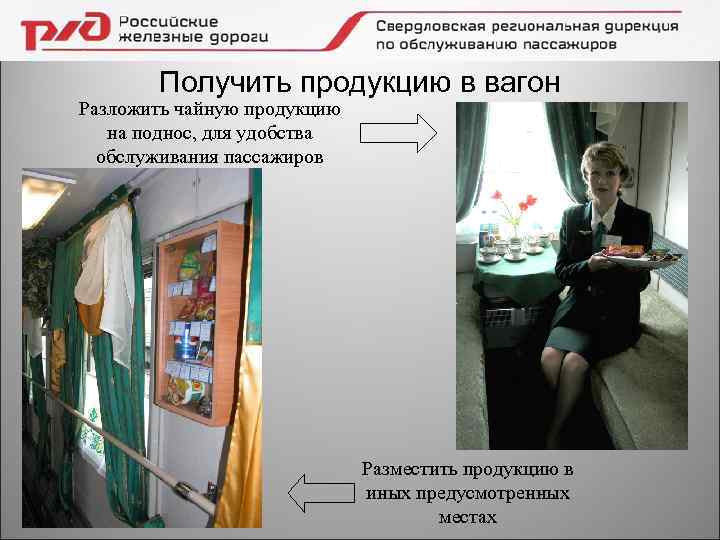 РЖД Российские железные дороги

Свердловская региональная дирекция по обслуживанию пассажиров

Получить продукцию в вагон

Разложить чайную продукцию на поднос, для удобства обслуживания пассажиров

Разместить продукцию в иных предусмотренных местах